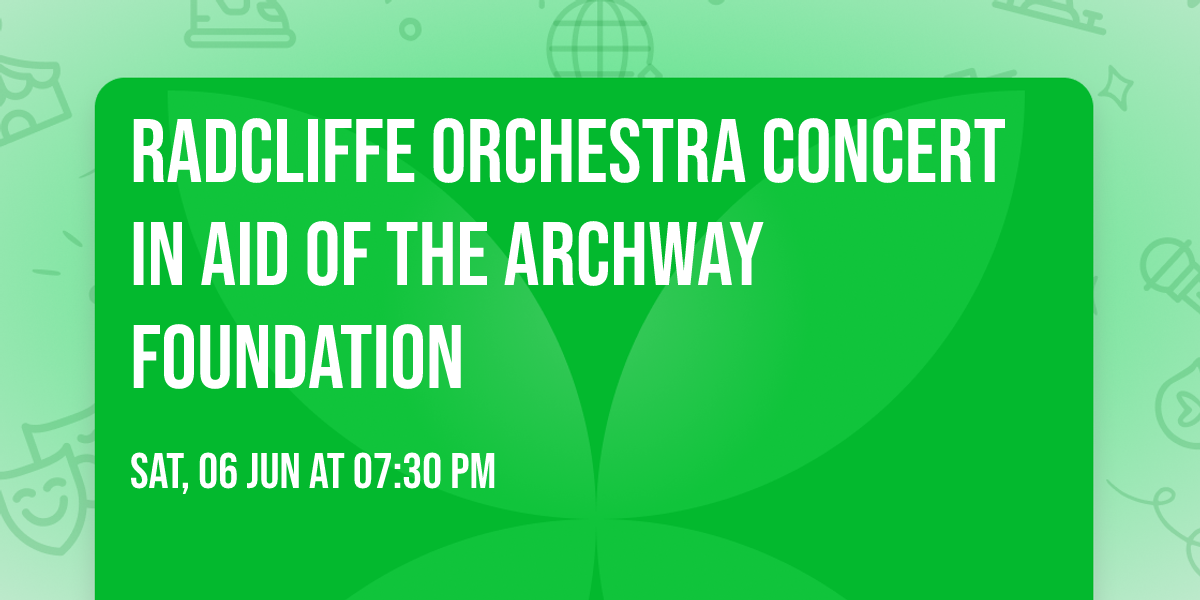 RADCLIFFE ORCHESTRA CONCERT IN AID OF THE ARCHWAY FOUNDATION

SAT, 06 JUN AT 07:30 PM